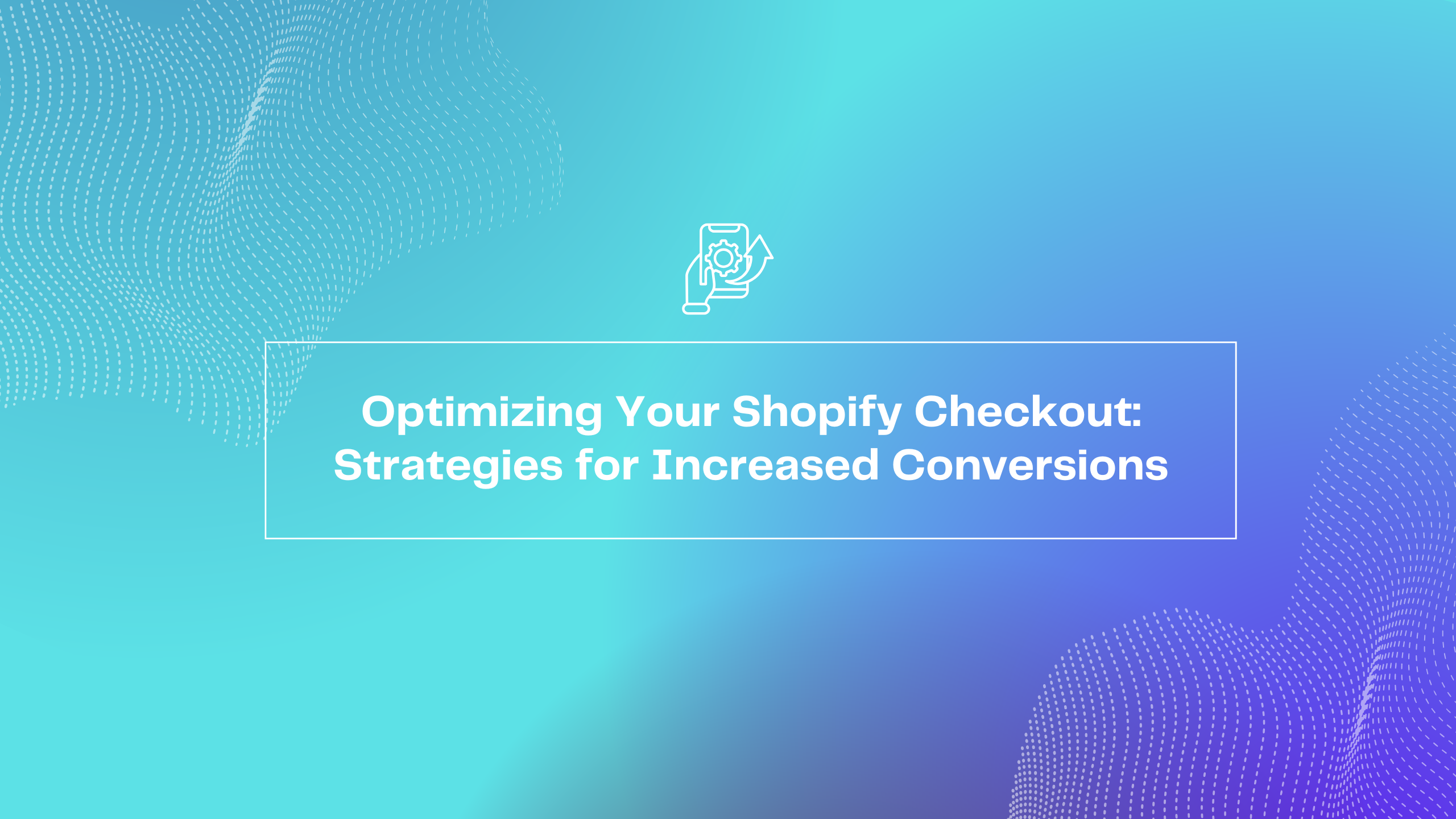 Optimizing Your Shopify Checkout: Strategies for Increased Conversions